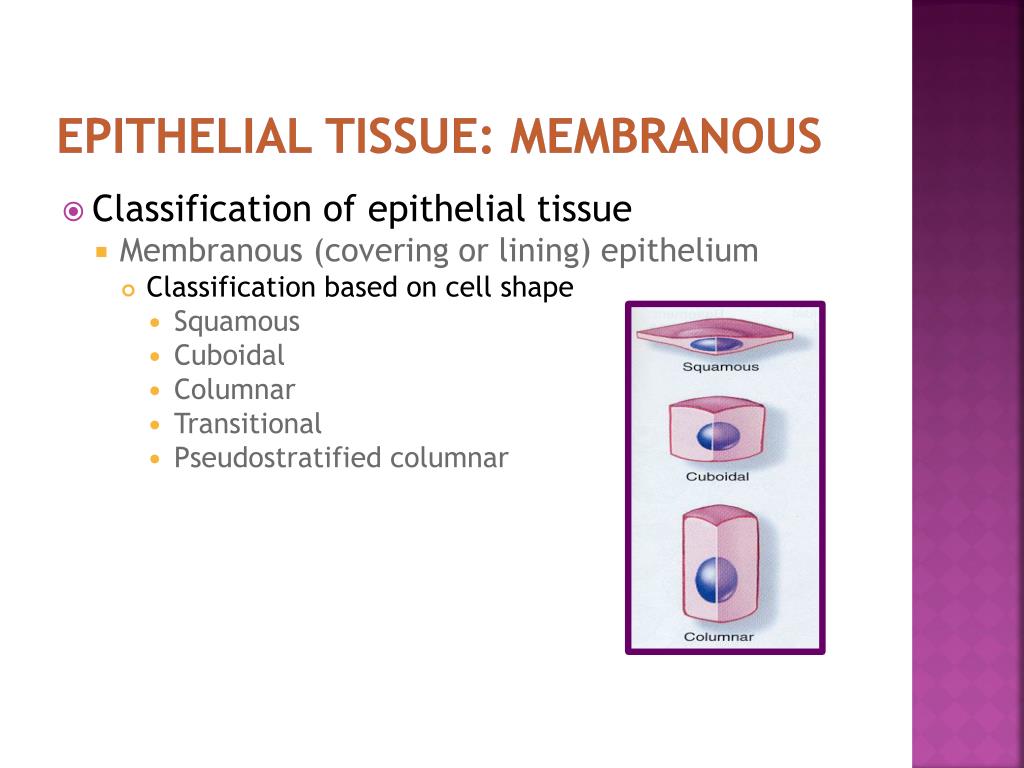 EPITHELIAL TISSUE: MEMBRANOUS

Classification of epithelial tissue

Membranous (covering or lining) epithelium

Classification based on cell shape

Squamous

Cuboidal

Columnar

Transitional

Pseudostratified columnar

Squamous

Cuboidal

Columnar